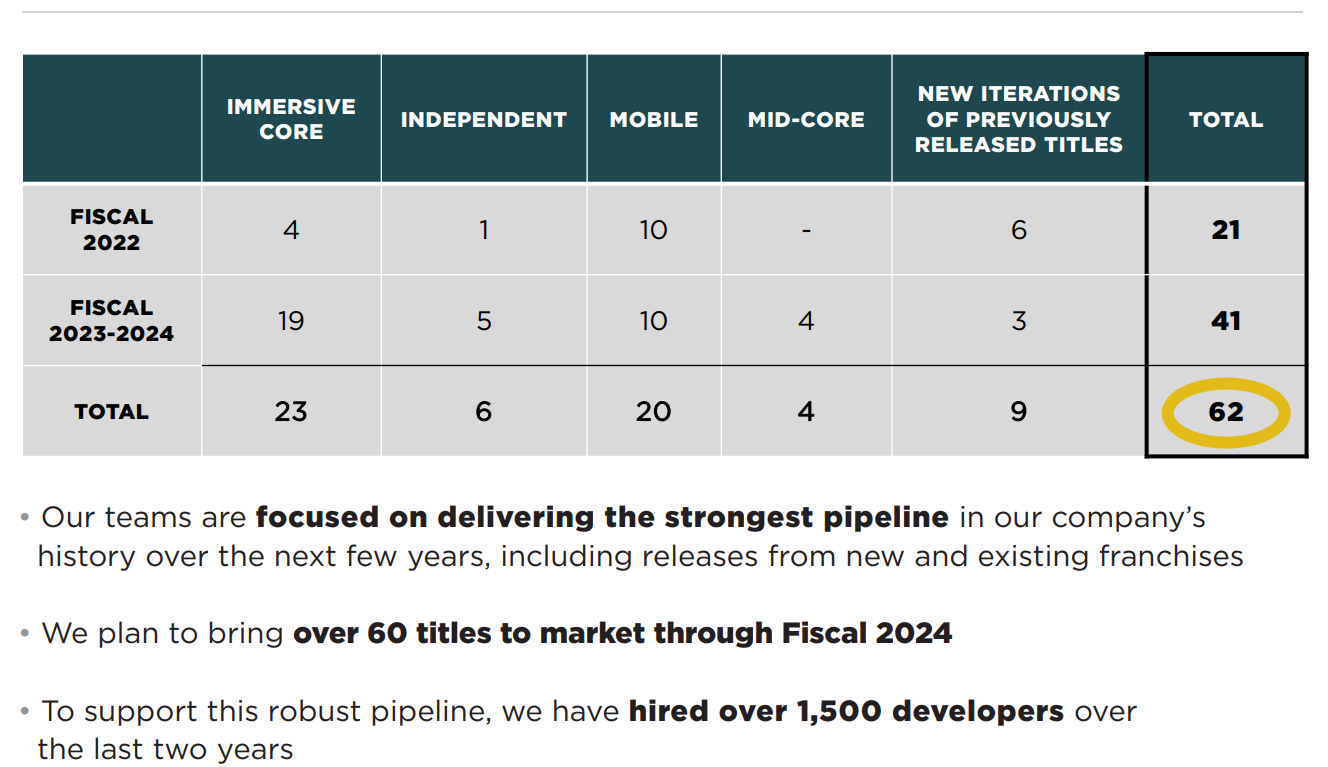 | | IMMERSIVE CORE | INDEPENDENT | MOBILE | MID-CORE | NEW ITERATIONS OF PREVIOUSLY RELEASED TITLES | TOTAL |
|---|---|---|---|---|---|---|
| FISCAL 2022 | 4 | 1 | 10 | - | 6 | 21 |
| FISCAL 2023-2024 | 19 | 5 | 10 | 4 | 3 | 41 |
| TOTAL | 23 | 6 | 20 | 4 | 9 | 62 |

• Our teams are focused on delivering the strongest pipeline in our company's history over the next few years, including releases from new and existing franchises

• We plan to bring over 60 titles to market through Fiscal 2024

• To support this robust pipeline, we have hired over 1,500 developers over the last two years